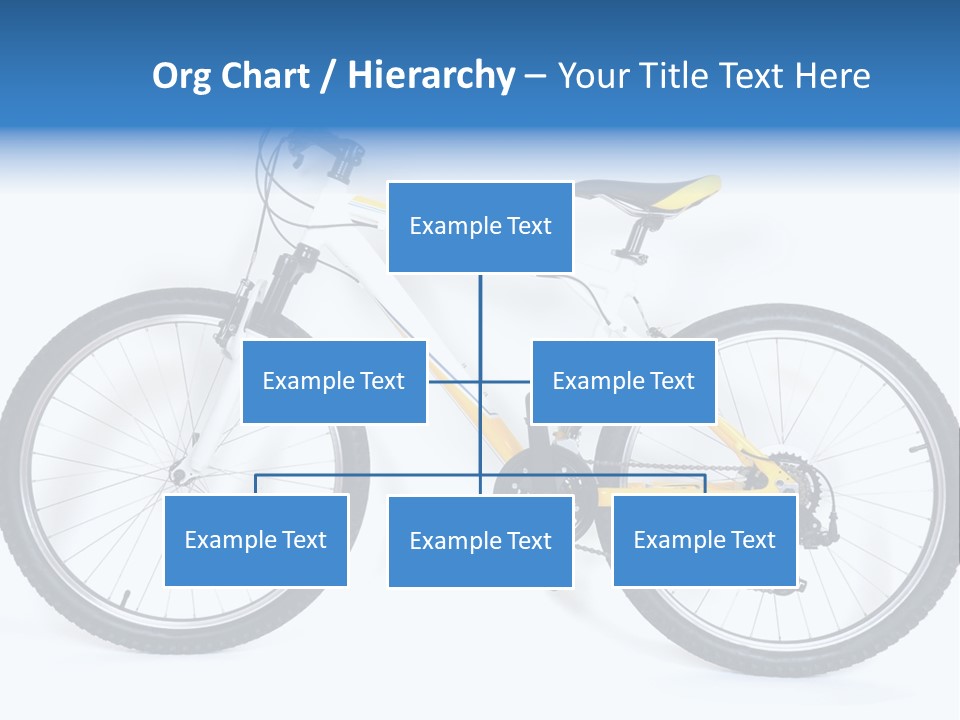 Org Chart / Hierarchy – Your Title Text Here

Example Text

Example Text

Example Text

Example Text

Example Text

Example Text